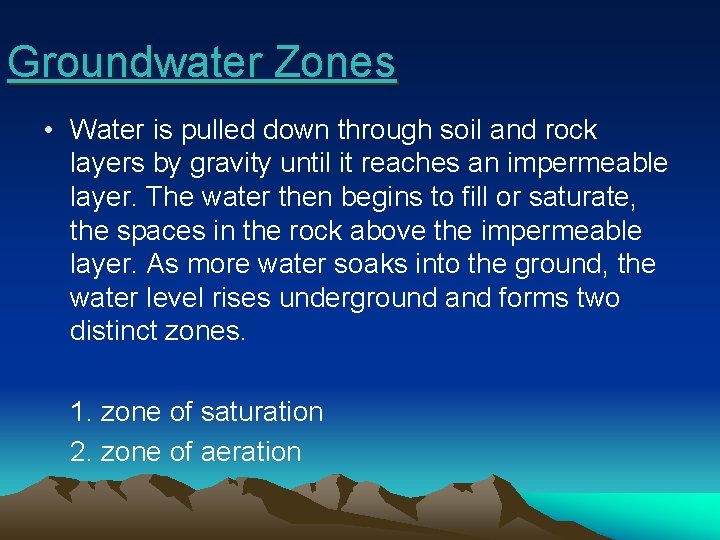 Groundwater Zones

• Water is pulled down through soil and rock layers by gravity until it reaches an impermeable layer. The water then begins to fill or saturate, the spaces in the rock above the impermeable layer. As more water soaks into the ground, the water level rises underground and forms two distinct zones.

1. zone of saturation
2. zone of aeration